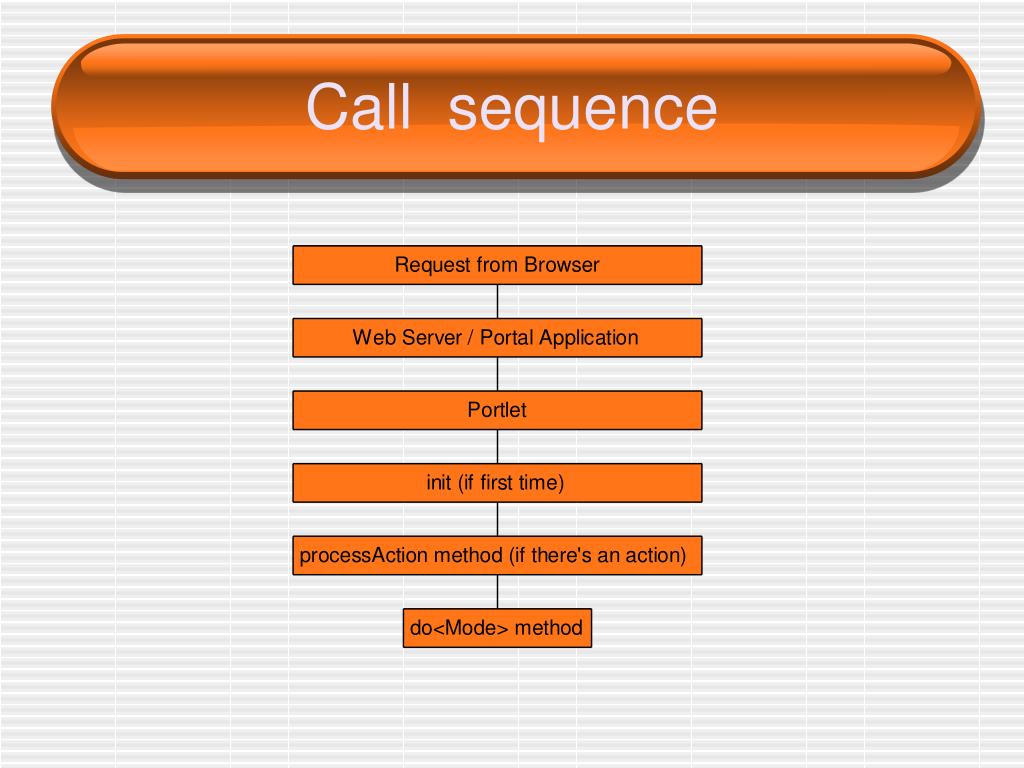 Call sequence

Request from Browser

Web Server / Portal Application

Portlet

init (if first time)

processAction method (if there's an action)

do<Mode> method